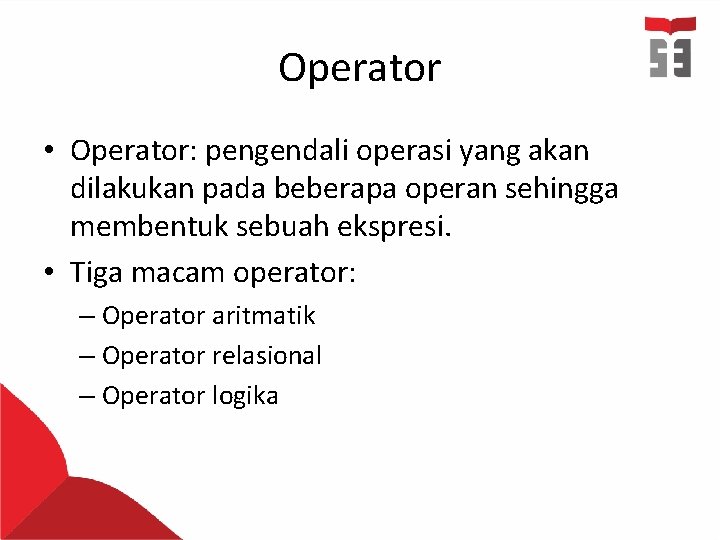 Operator

• Operator: pengendali operasi yang akan dilakukan pada beberapa operan sehingga membentuk sebuah ekspresi.

• Tiga macam operator:

– Operator aritmatik

– Operator relasional

– Operator logika